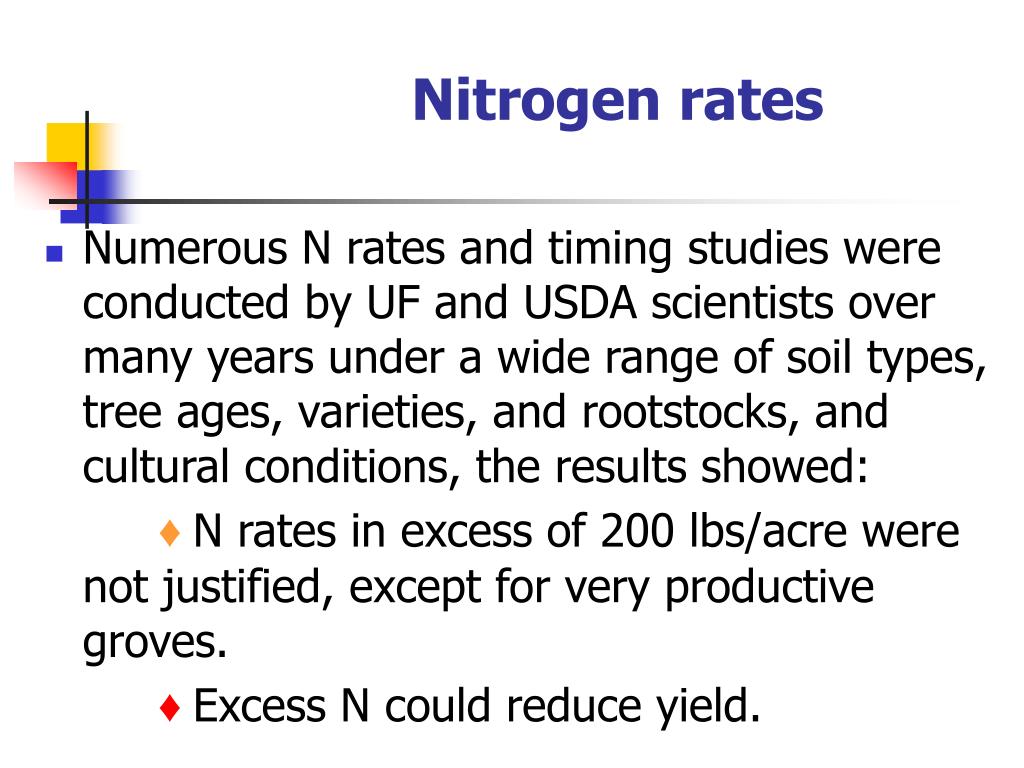 Nitrogen rates

Numerous N rates and timing studies were conducted by UF and USDA scientists over many years under a wide range of soil types, tree ages, varieties, and rootstocks, and cultural conditions, the results showed:

♦ N rates in excess of 200 lbs/acre were not justified, except for very productive groves.

♦ Excess N could reduce yield.